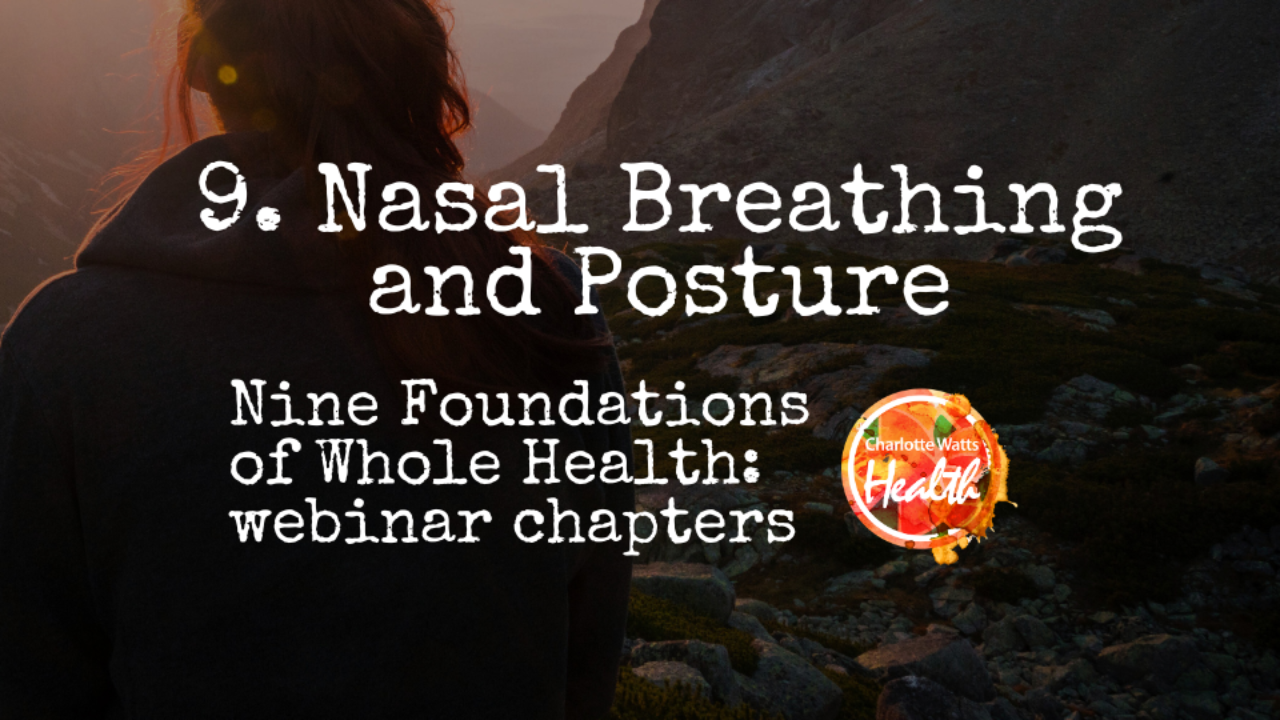 9. Nasal Breathing and Posture

Nine Foundations of Whole Health: webinar chapters

Charlotte Watts
Health